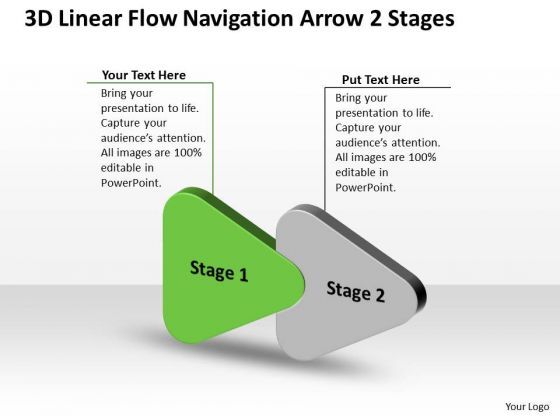 3D Linear Flow Navigation Arrow 2 Stages

Your Text Here

Bring your presentation to life. Capture your audience's attention. All images are 100% editable in PowerPoint.

Put Text Here

Bring your presentation to life. Capture your audience's attention. All images are 100% editable in PowerPoint.

Stage 1

Stage 2

Your Logo